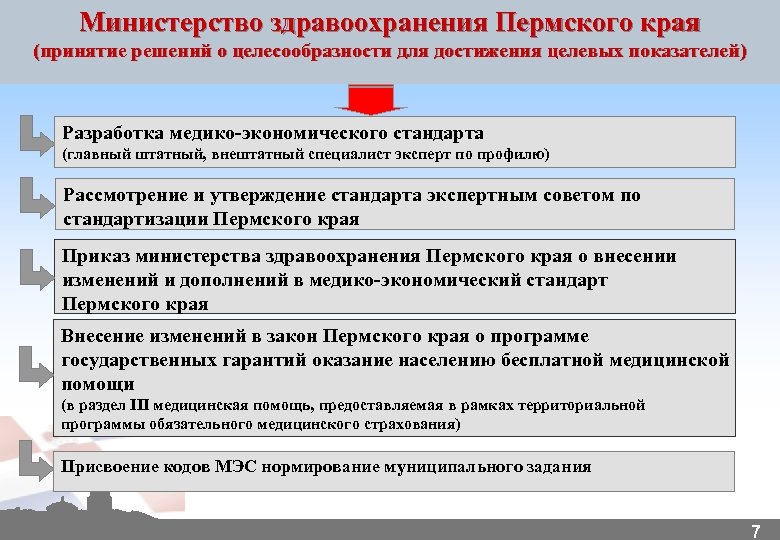 Министерство здравоохранения Пермского края
(принятие решений о целесообразности для достижения целевых показателей)

Разработка медико-экономического стандарта
(главный штатный, внештатный специалист эксперт по профилю)

Рассмотрение и утверждение стандарта экспертным советом по стандартизации Пермского края

Приказ министерства здравоохранения Пермского края о внесении изменений и дополнений в медико-экономический стандарт Пермского края

Внесение изменений в закон Пермского края о программе государственных гарантий оказание населению бесплатной медицинской помощи
(в раздел III медицинская помощь, предоставляемая в рамках территориальной программы обязательного медицинского страхования)

Присвоение кодов МЭС нормирование муниципального задания

7